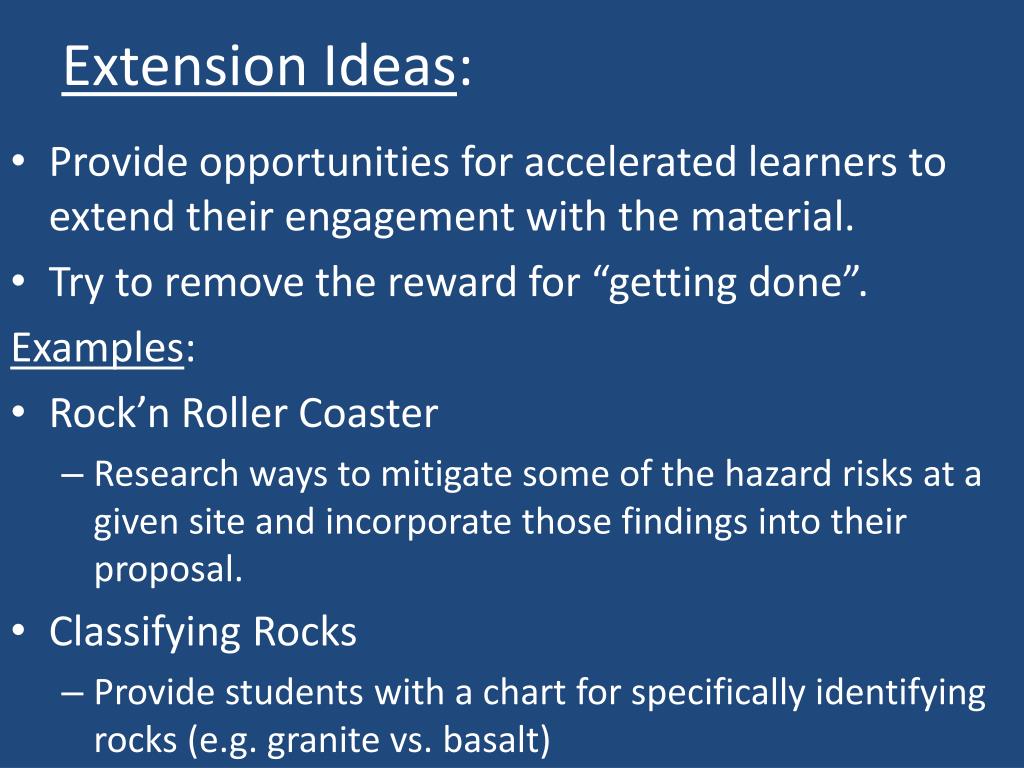 Extension Ideas:

• Provide opportunities for accelerated learners to extend their engagement with the material.
• Try to remove the reward for “getting done”.

Examples:

• Rock’n Roller Coaster
– Research ways to mitigate some of the hazard risks at a given site and incorporate those findings into their proposal.
• Classifying Rocks
– Provide students with a chart for specifically identifying rocks (e.g. granite vs. basalt)